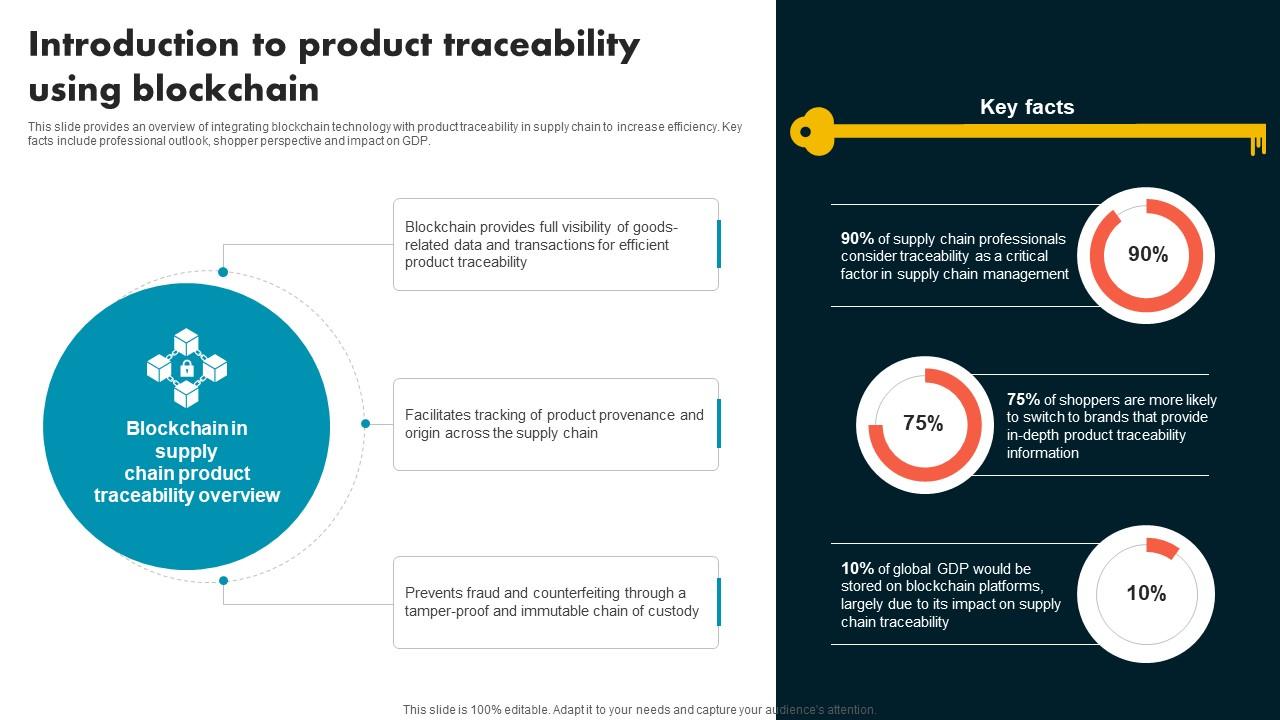 Introduction to product traceability using blockchain

This slide provides an overview of integrating blockchain technology with product traceability in supply chain to increase efficiency. Key facts include professional outlook, shopper perspective and impact on GDP.

Blockchain in supply chain product traceability overview

Blockchain provides full visibility of goods-related data and transactions for efficient product traceability

Facilitates tracking of product provenance and origin across the supply chain

Prevents fraud and counterfeiting through a tamper-proof and immutable chain of custody

Key facts

90% of supply chain professionals consider traceability as a critical factor in supply chain management

90%

75%

75% of shoppers are more likely to switch to brands that provide in-depth product traceability information

10% of global GDP would be stored on blockchain platforms, largely due to its impact on supply chain traceability

10%

This slide is 100% editable. Adapt it to your needs and capture your audience's attention.